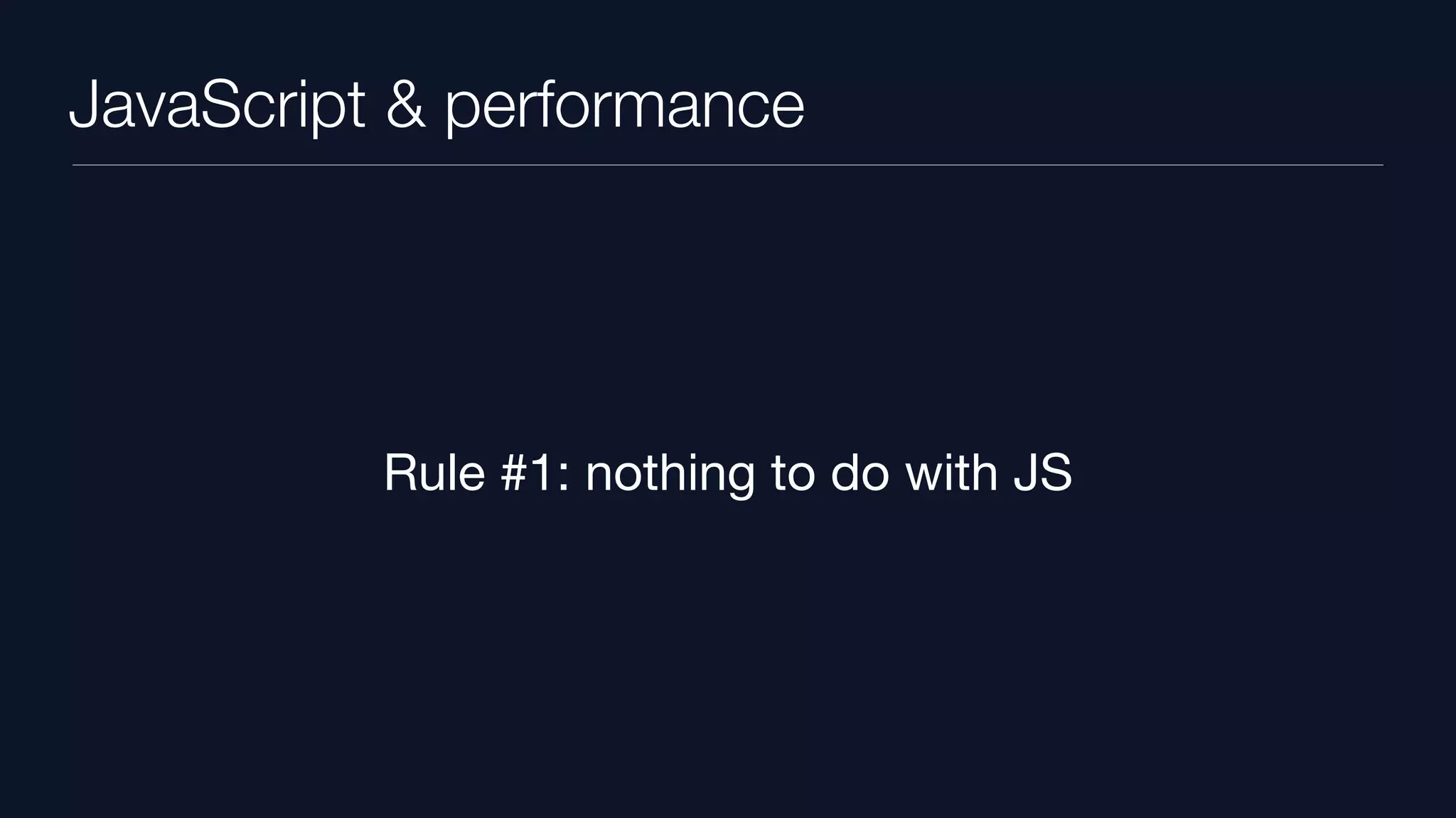 JavaScript & performance

Rule #1: nothing to do with JS